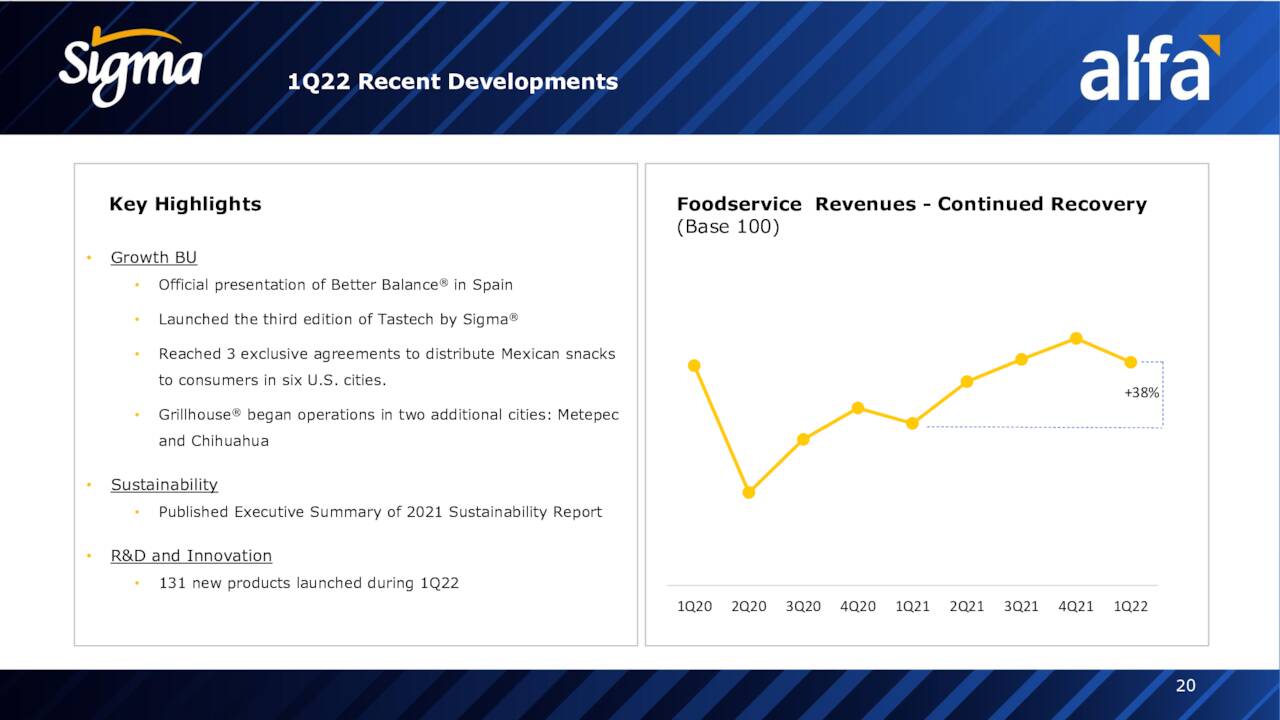 Sigma

1Q22 Recent Developments

alfa

Key Highlights

• Growth BU
  • Official presentation of Better Balance® in Spain
  • Launched the third edition of Tastech by Sigma®
  • Reached 3 exclusive agreements to distribute Mexican snacks to consumers in six U.S. cities.
  • Grillhouse® began operations in two additional cities: Metepec and Chihuahua

• Sustainability
  • Published Executive Summary of 2021 Sustainability Report

• R&D and Innovation
  • 131 new products launched during 1Q22

Foodservice Revenues - Continued Recovery (Base 100)

+38%

1Q20 2Q20 3Q20 4Q20 1Q21 2Q21 3Q21 4Q21 1Q22

20